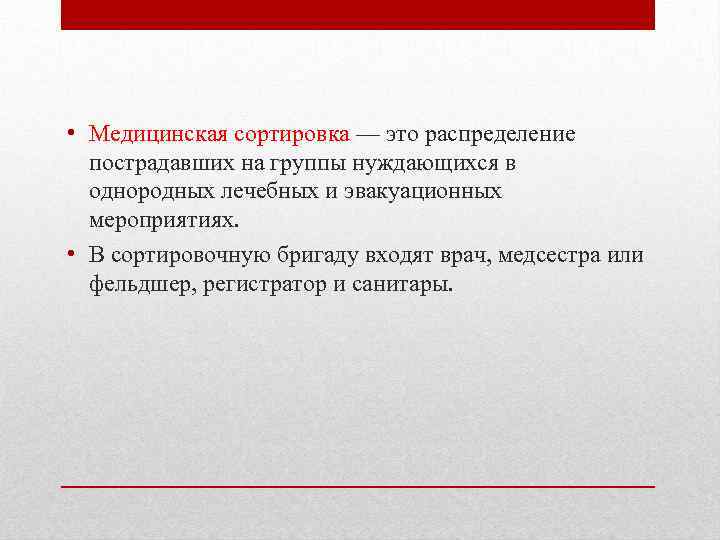 • Медицинская сортировка — это распределение пострадавших на группы нуждающихся в однородных лечебных и эвакуационных мероприятиях.

• В сортировочную бригаду входят врач, медсестра или фельдшер, регистратор и санитары.